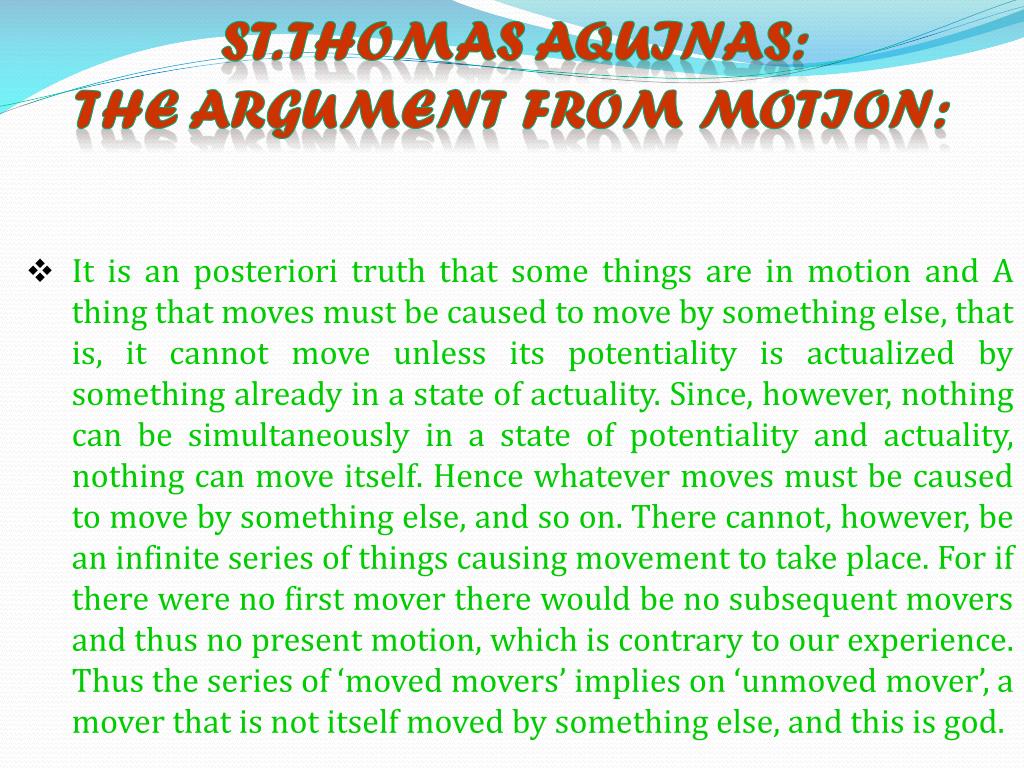 ST.THOMAS AQUINAS:
THE ARGUMENT FROM MOTION:

❖ It is an posteriori truth that some things are in motion and A thing that moves must be caused to move by something else, that is, it cannot move unless its potentiality is actualized by something already in a state of actuality. Since, however, nothing can be simultaneously in a state of potentiality and actuality, nothing can move itself. Hence whatever moves must be caused to move by something else, and so on. There cannot, however, be an infinite series of things causing movement to take place. For if there were no first mover there would be no subsequent movers and thus no present motion, which is contrary to our experience. Thus the series of ‘moved movers’ implies on ‘unmoved mover’, a mover that is not itself moved by something else, and this is god.